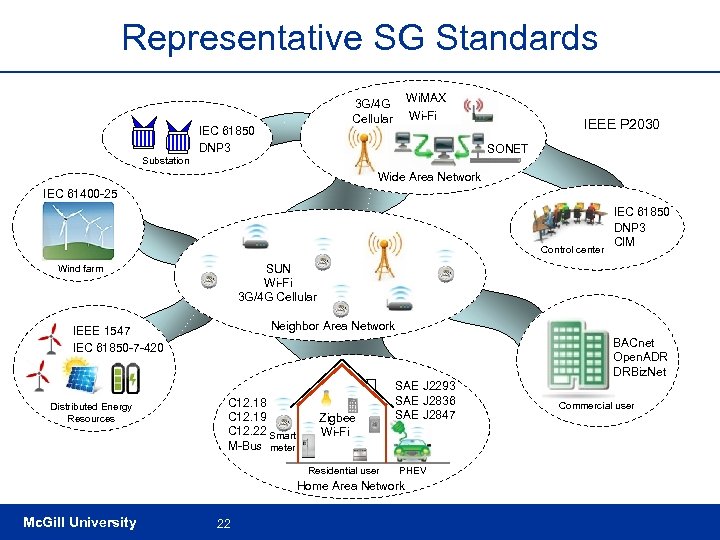 Representative SG Standards

IEC 61850
DNP3
Substation

3G/4G Cellular
WiMAX
Wi-Fi
SONET
Wide Area Network

IEEE P2030

IEC 61400-25
Wind farm

IEC 61850
DNP3
CIM
Control center

SUN
Wi-Fi
3G/4G Cellular
Neighbor Area Network

IEEE 1547
IEC 61850-7-420
Distributed Energy Resources

BACnet
OpenADR
DRBizNet
Commercial user

C12.18
C12.19
C12.22
M-Bus
Smart meter
Zigbee
Wi-Fi
SAE J2293
SAE J2836
SAE J2847
Residential user
PHEV
Home Area Network

McGill University
22